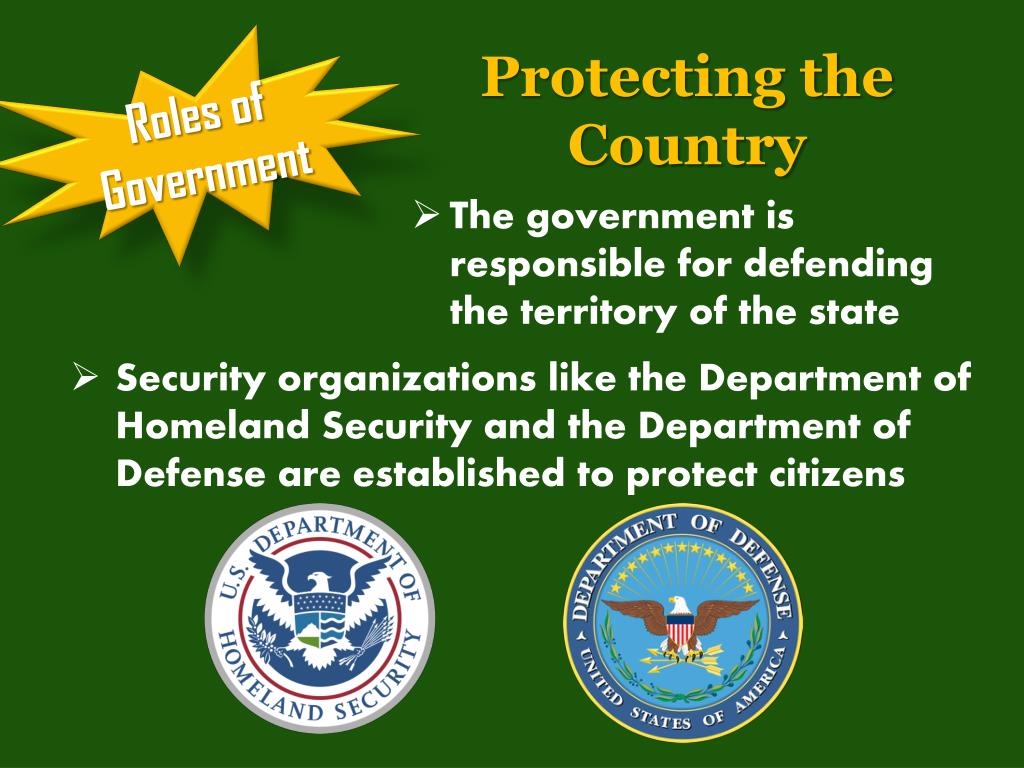 Roles of Government

Protecting the Country

➢ The government is responsible for defending the territory of the state

➢ Security organizations like the Department of Homeland Security and the Department of Defense are established to protect citizens

U.S. DEPARTMENT OF HOMELAND SECURITY

DEPARTMENT OF DEFENSE UNITED STATES OF AMERICA